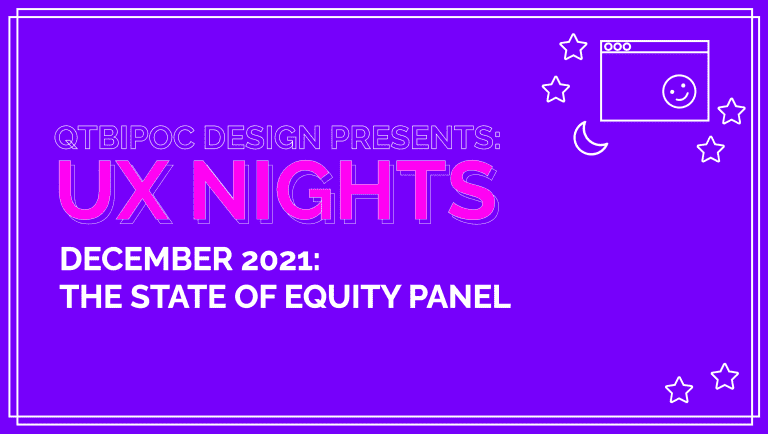 QTBIPOC DESIGN PRESENTS:
UX NIGHTS

DECEMBER 2021:
THE STATE OF EQUITY PANEL